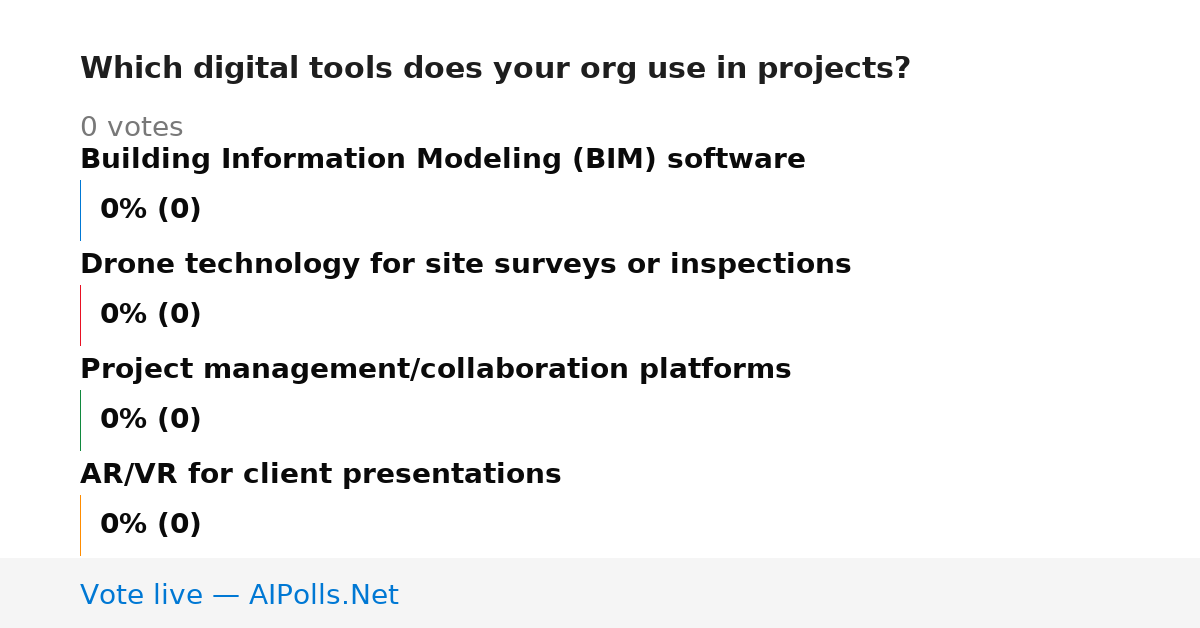 Which digital tools does your org use in projects?

0 votes

Building Information Modeling (BIM) software

0% (0)

Drone technology for site surveys or inspections

0% (0)

Project management/collaboration platforms

0% (0)

AR/VR for client presentations

0% (0)

Vote live — AIPolls.Net